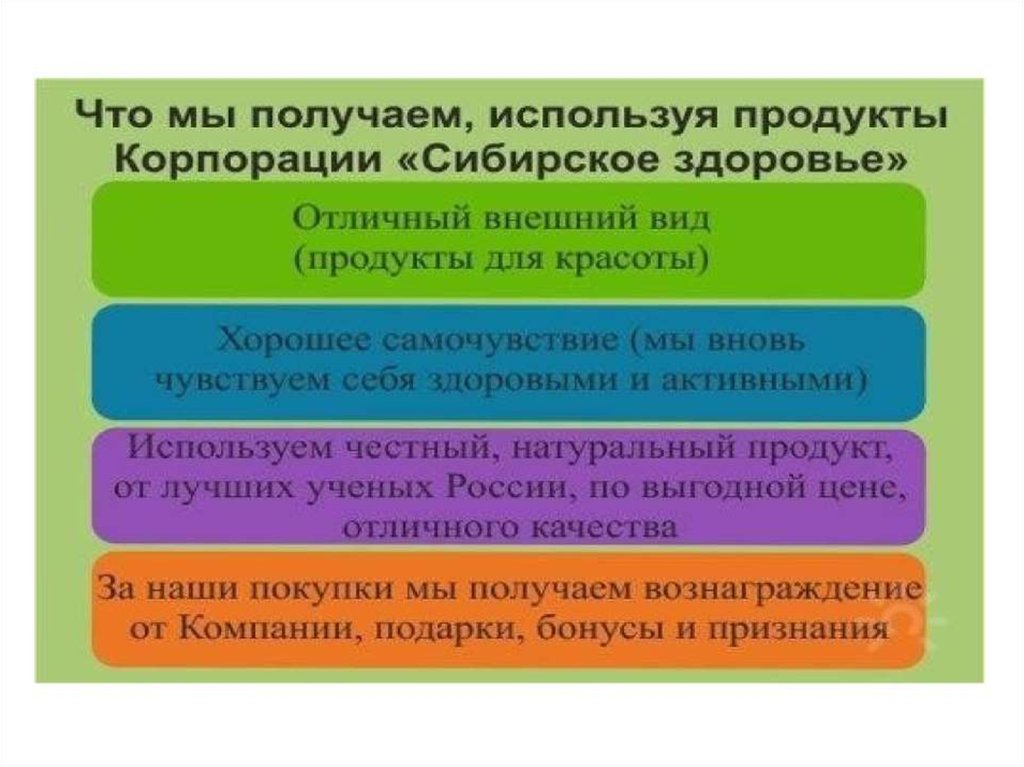 Что мы получаем, используя продукты Корпорации «Сибирское здоровье»

Отличный внешний вид (продукты для красоты)

Хорошее самочувствие (мы вновь чувствуем себя здоровыми и активными)

Используем честный, натуральный продукт, от лучших ученых России, по выгодной цене, отличного качества

За наши покупки мы получаем вознаграждение от Компании, подарки, бонусы и признания